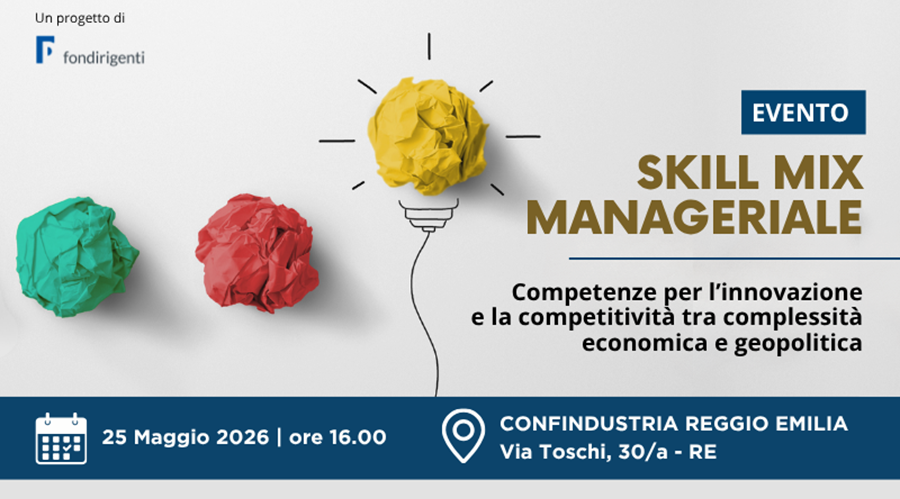 Un progetto di

fondirigenti

EVENTO

SKILL MIX MANAGERIALE

Competenze per l'innovazione e la competitività tra complessità economica e geopolitica

25 Maggio 2026 | ore 16.00

CONFINDUSTRIA REGGIO EMILIA
Via Toschi, 30/a - RE